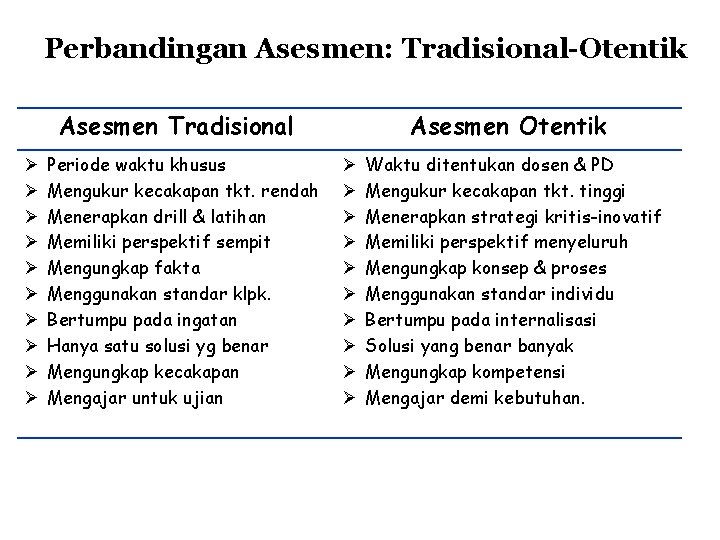 Perbandingan Asesmen: Tradisional-Otentik

| Asesmen Tradisional | Asesmen Otentik |
|---|---|
| ➢ Periode waktu khusus | ➢ Waktu ditentukan dosen & PD |
| ➢ Mengukur kecakapan tkt. rendah | ➢ Mengukur kecakapan tkt. tinggi |
| ➢ Menerapkan drill & latihan | ➢ Menerapkan strategi kritis-inovatif |
| ➢ Memiliki perspektif sempit | ➢ Memiliki perspektif menyeluruh |
| ➢ Mengungkap fakta | ➢ Mengungkap konsep & proses |
| ➢ Menggunakan standar klpk. | ➢ Menggunakan standar individu |
| ➢ Bertumpu pada ingatan | ➢ Bertumpu pada internalisasi |
| ➢ Hanya satu solusi yg benar | ➢ Solusi yang benar banyak |
| ➢ Mengungkap kecakapan | ➢ Mengungkap kompetensi |
| ➢ Mengajar untuk ujian | ➢ Mengajar demi kebutuhan. |